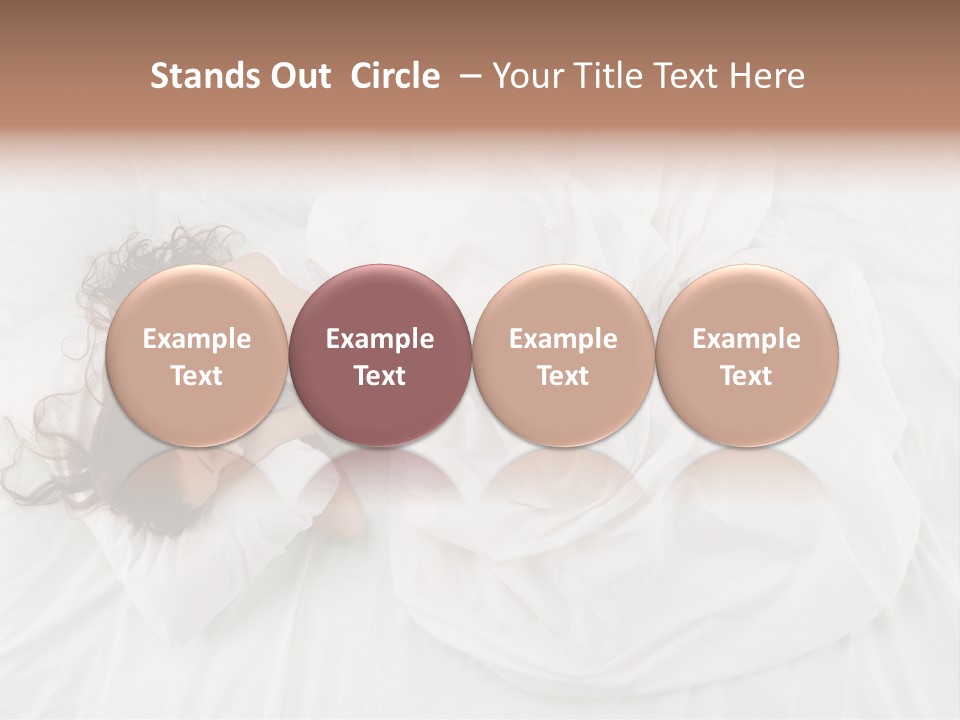 Stands Out Circle – Your Title Text Here

Example Text

Example Text

Example Text

Example Text